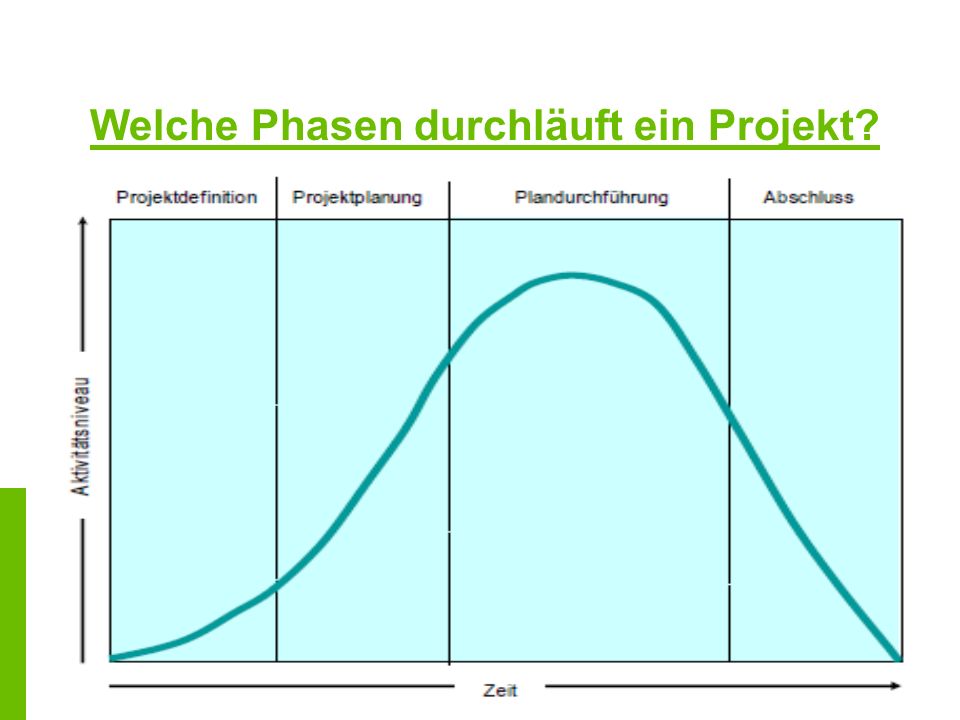 Welche Phasen durchläuft ein Projekt?

Projektdefinition
Projektplanung
Plandurchführung
Abschluss

Aktivitätsniveau

Zeit